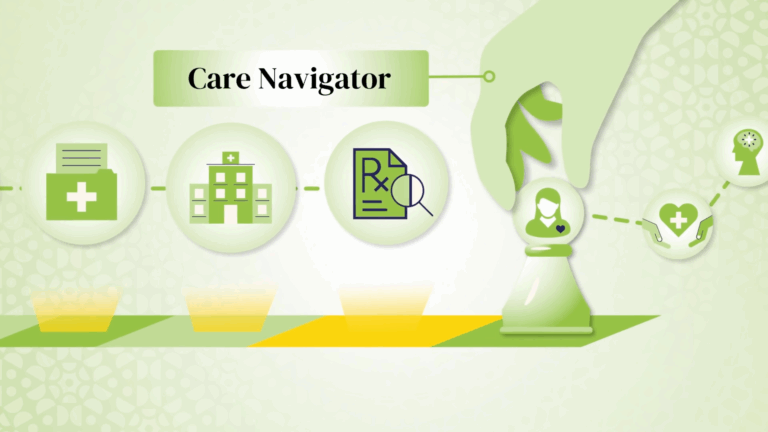 Care Navigator

Rx